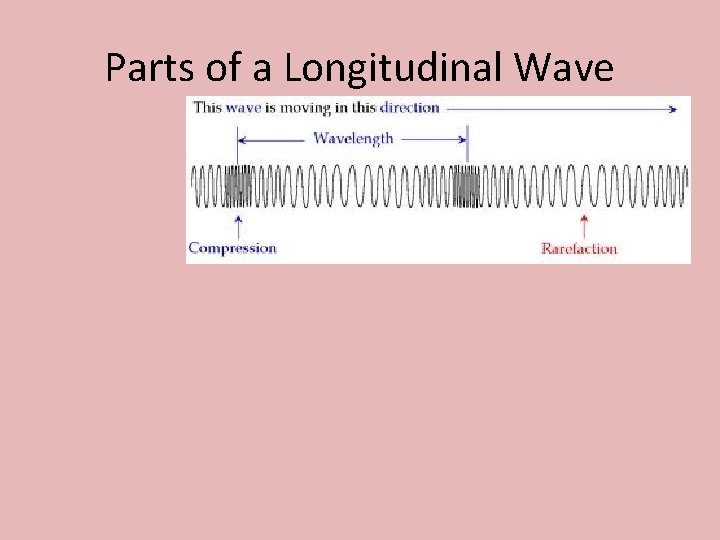 Parts of a Longitudinal Wave

This wave is moving in this direction

Wavelength

Compression

Rarefaction